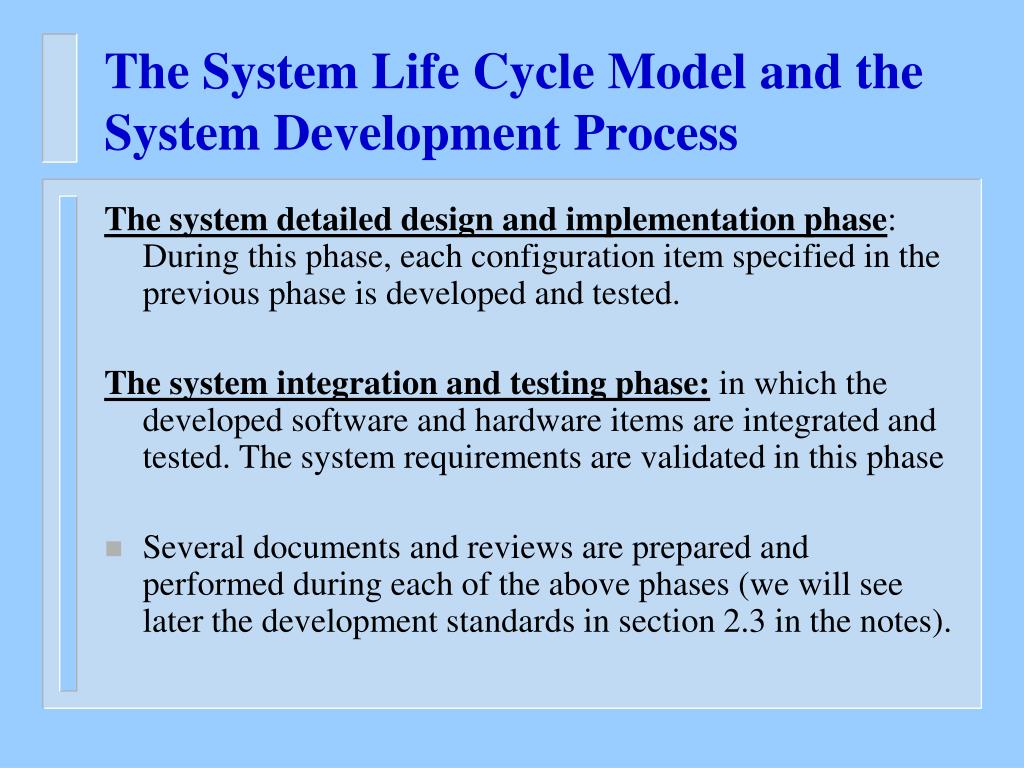 The System Life Cycle Model and the System Development Process

The system detailed design and implementation phase: During this phase, each configuration item specified in the previous phase is developed and tested.

The system integration and testing phase: in which the developed software and hardware items are integrated and tested. The system requirements are validated in this phase

Several documents and reviews are prepared and performed during each of the above phases (we will see later the development standards in section 2.3 in the notes).